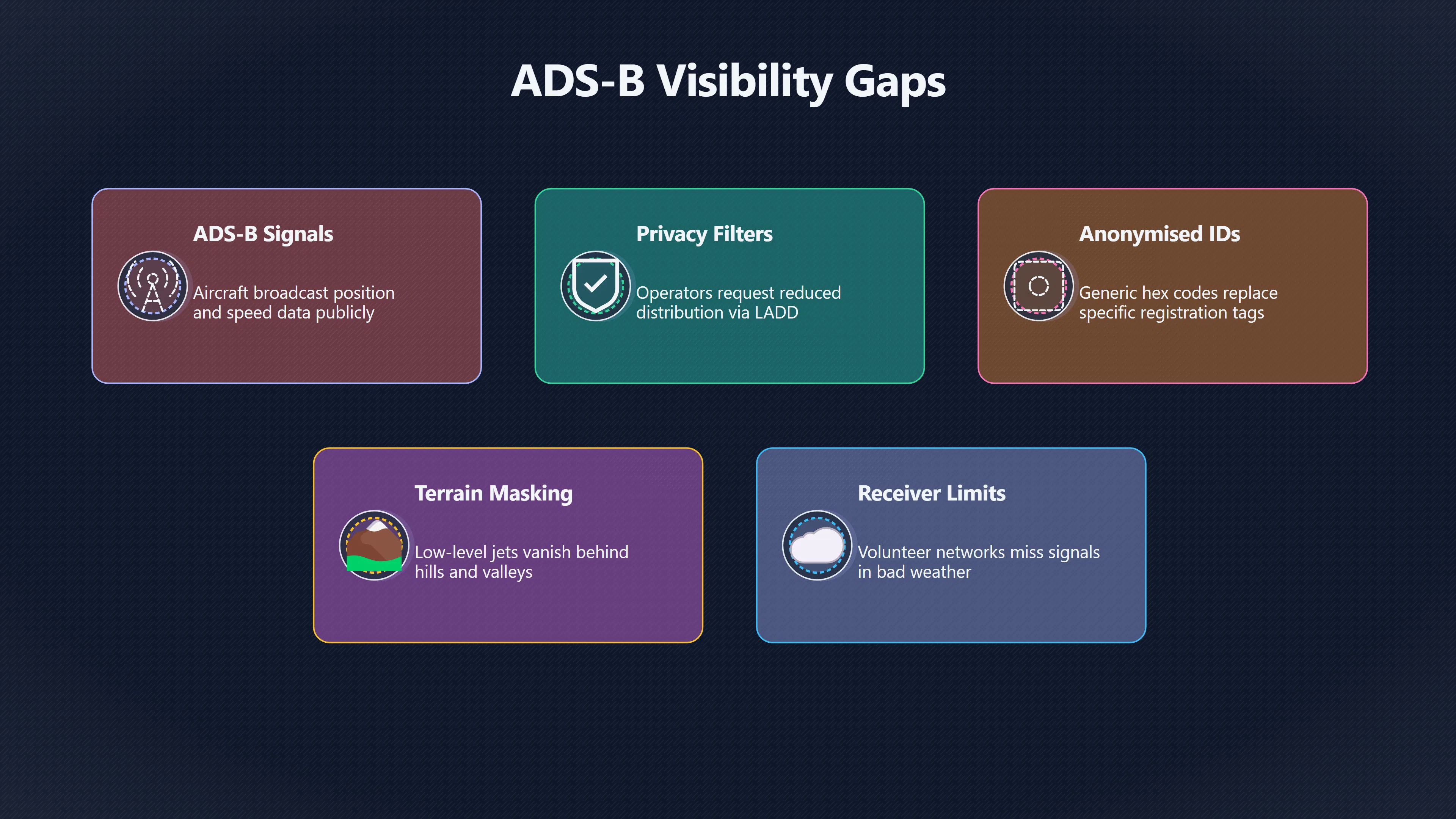 ADS-B Visibility Gaps

ADS-B Signals

Aircraft broadcast position and speed data publicly

Privacy Filters

Operators request reduced distribution via LADD

Anonymised IDs

Generic hex codes replace specific registration tags

Terrain Masking

Low-level jets vanish behind hills and valleys

Receiver Limits

Volunteer networks miss signals in bad weather